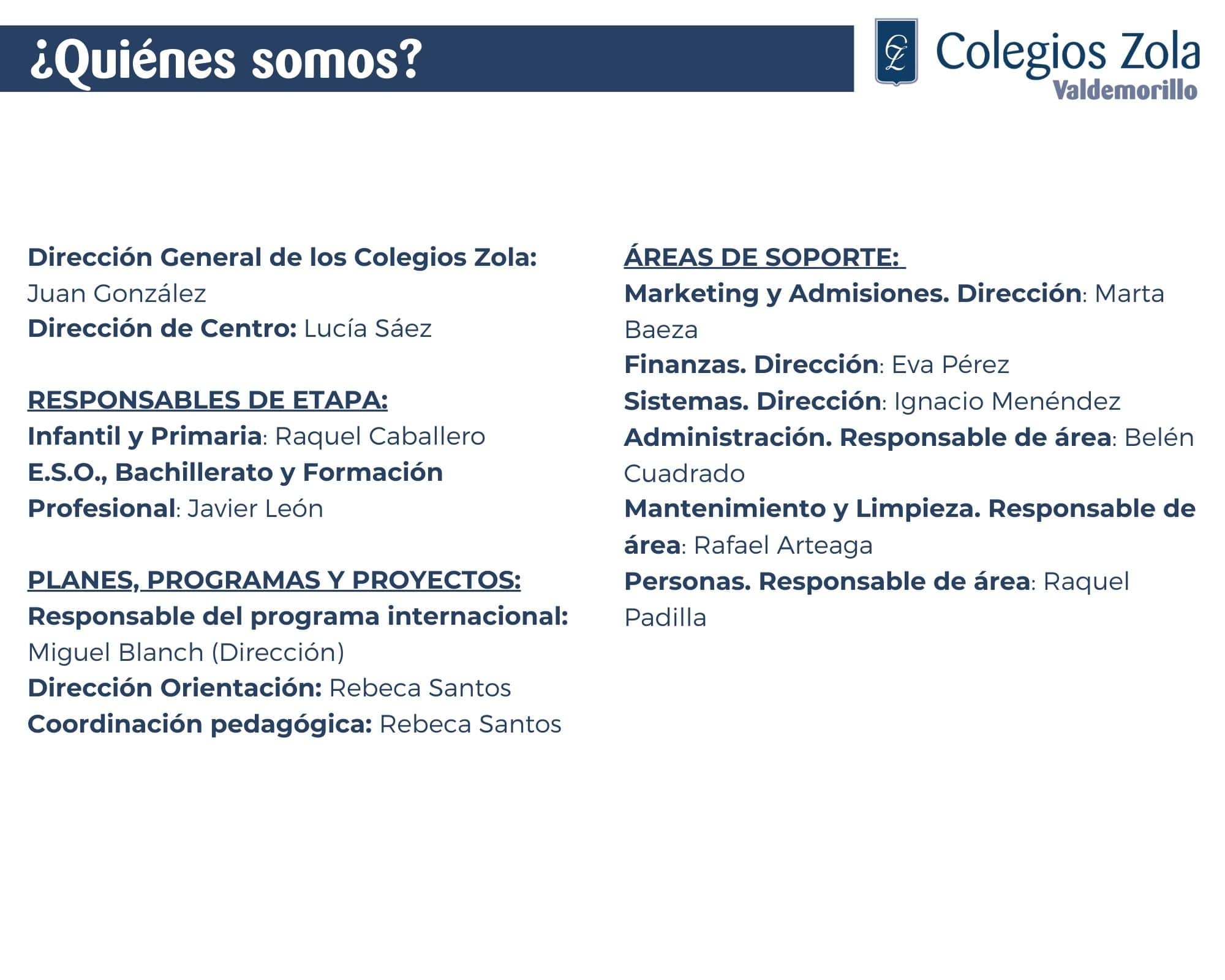 ¿Quiénes somos?

CZ Colegios Zola
Valdemorillo

Dirección General de los Colegios Zola: Juan González
Dirección de Centro: Lucía Sáez

RESPONSABLES DE ETAPA:
Infantil y Primaria: Raquel Caballero
E.S.O., Bachillerato y Formación Profesional: Javier León

PLANES, PROGRAMAS Y PROYECTOS:
Responsable del programa internacional: Miguel Blanch (Dirección)
Dirección Orientación: Rebeca Santos
Coordinación pedagógica: Rebeca Santos

ÁREAS DE SOPORTE:
Marketing y Admisiones. Dirección: Marta Baeza
Finanzas. Dirección: Eva Pérez
Sistemas. Dirección: Ignacio Menéndez
Administración. Responsable de área: Belén Cuadrado
Mantenimiento y Limpieza. Responsable de área: Rafael Arteaga
Personas. Responsable de área: Raquel Padilla